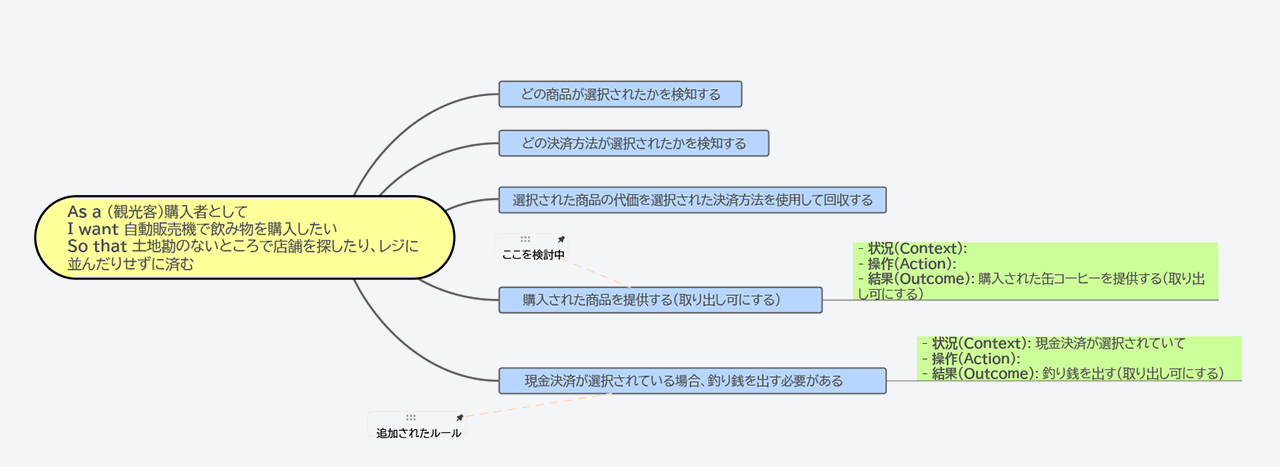 As a (観光客)購入者として
I want 自動販売機で飲み物を購入したい
So that 土地勘のないところで店舗を探したり、レジに並んだりせずに済む

どの商品が選択されたかを検知する

どの決済方法が選択されたかを検知する

選択された商品の代価を選択された決済方法を使用して回収する

ここを検討中

購入された商品を提供する(取り出し可にする)

- 状況(Context):
- 操作(Action):
- 結果(Outcome): 購入された缶コーヒーを提供する(取り出し可にする)

現金決済が選択されている場合、釣り銭を出す必要がある

- 状況(Context): 現金決済が選択されていて
- 操作(Action):
- 結果(Outcome): 釣り銭を出す(取り出し可にする)

追加されたルール